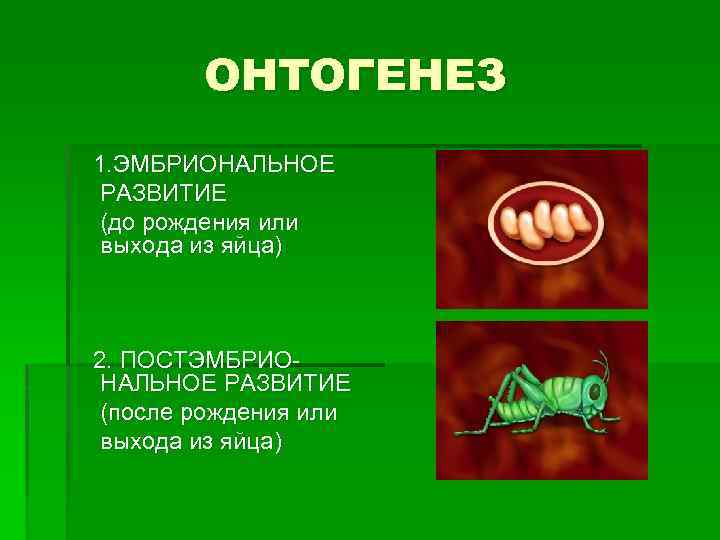 ОНТОГЕНЕЗ

1.ЭМБРИОНАЛЬНОЕ РАЗВИТИЕ (до рождения или выхода из яйца)

2. ПОСТЭМБРИОНАЛЬНОЕ РАЗВИТИЕ (после рождения или выхода из яйца)